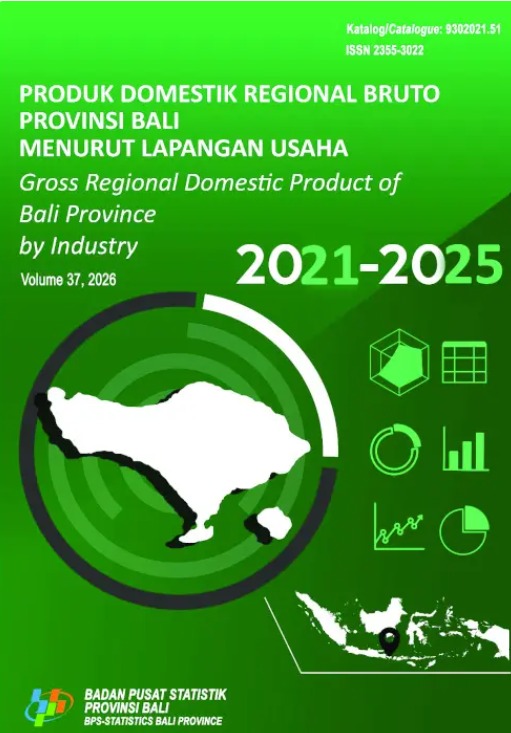 Katalog/Catalogue: 9302021.51
ISSN 2355-3022

PRODUK DOMESTIK REGIONAL BRUTO PROVINSI BALI MENURUT LAPANGAN USAHA

Gross Regional Domestic Product of Bali Province by Industry

2021-2025

Volume 37, 2026

BADAN PUSAT STATISTIK PROVINSI BALI
BPS-STATISTICS BALI PROVINCE